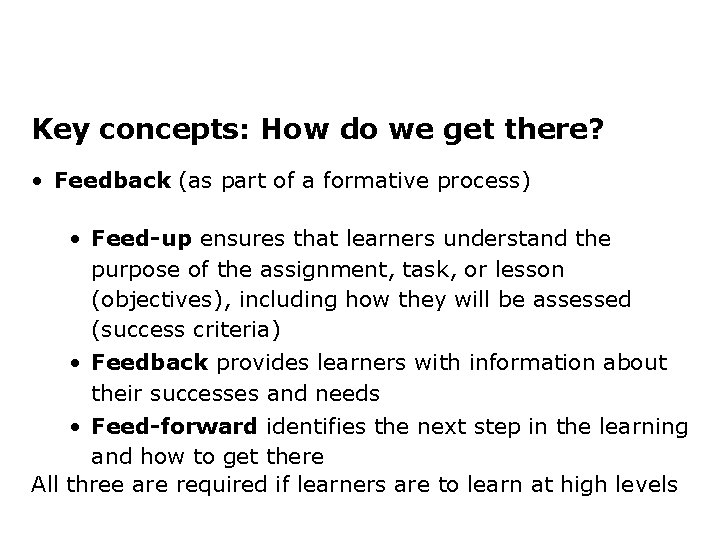 Key concepts: How do we get there?

• Feedback (as part of a formative process)

• Feed-up ensures that learners understand the purpose of the assignment, task, or lesson (objectives), including how they will be assessed (success criteria)
• Feedback provides learners with information about their successes and needs
• Feed-forward identifies the next step in the learning and how to get there

All three are required if learners are to learn at high levels